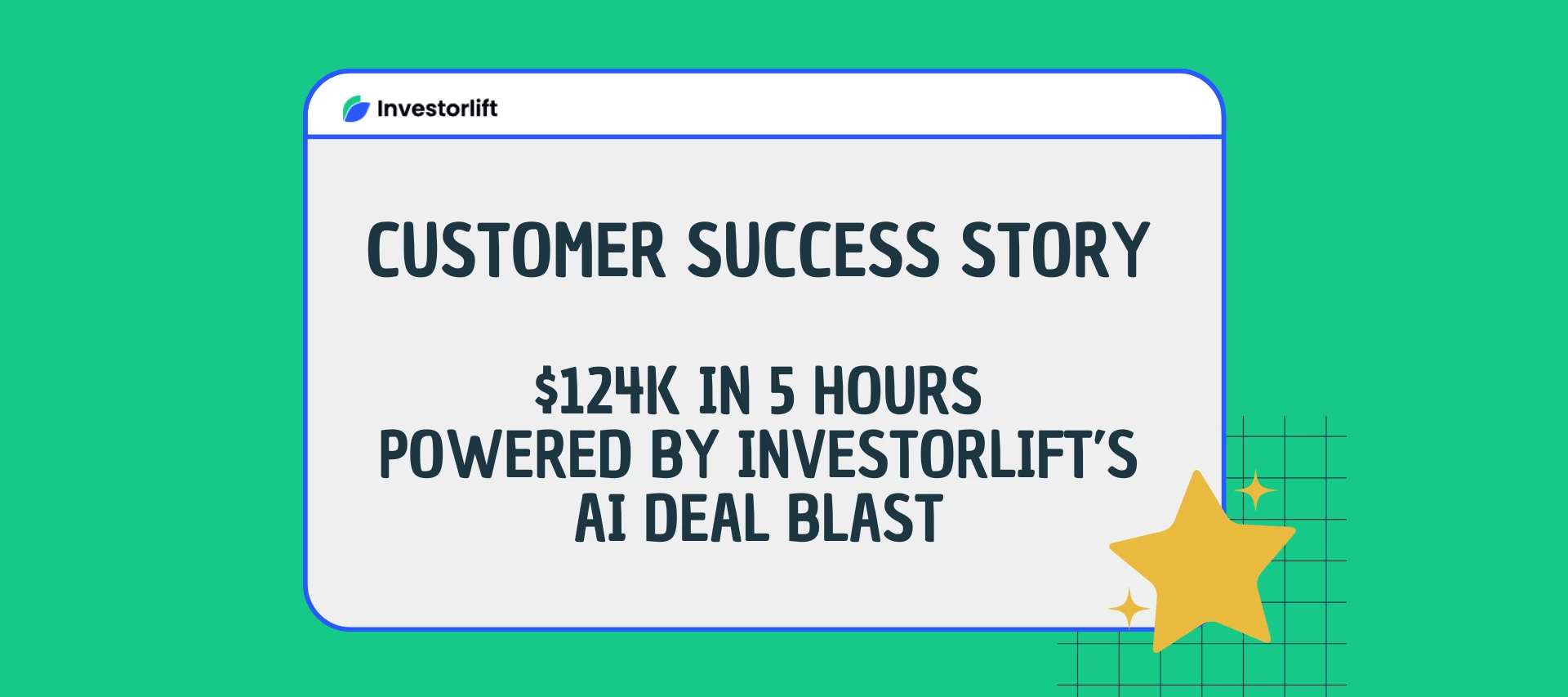 Investorlift

CUSTOMER SUCCESS STORY

$124K IN 5 HOURS
POWERED BY INVESTORLIFT'S
AI DEAL BLAST